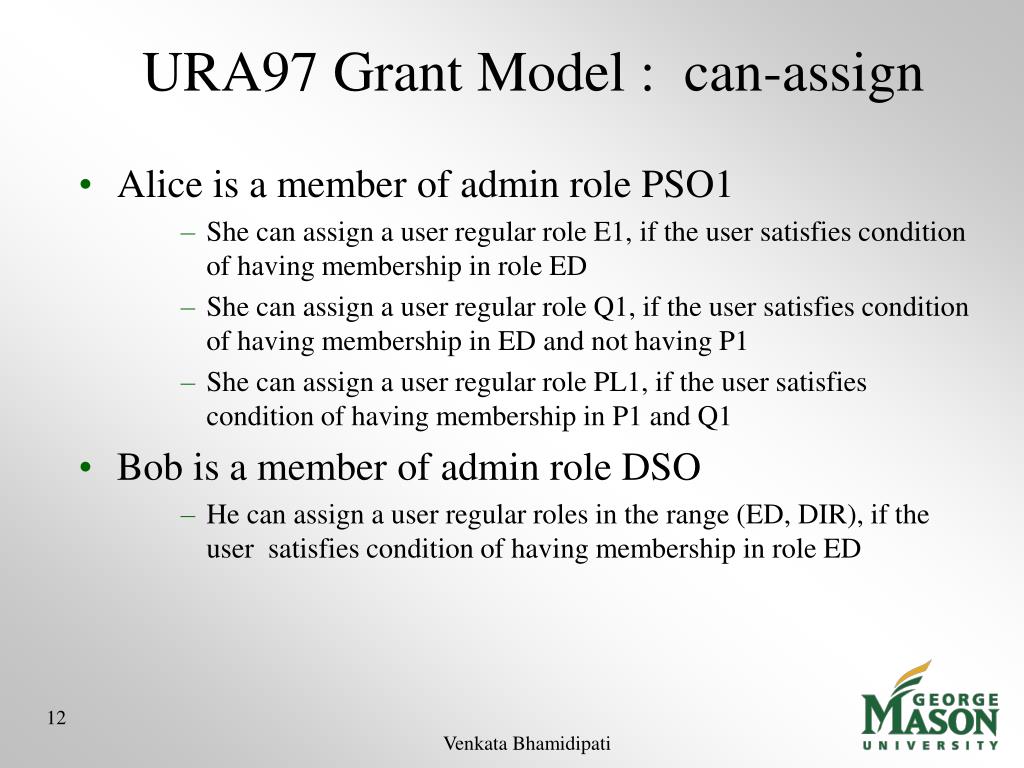 URA97 Grant Model : can-assign

• Alice is a member of admin role PSO1
– She can assign a user regular role E1, if the user satisfies condition of having membership in role ED
– She can assign a user regular role Q1, if the user satisfies condition of having membership in ED and not having P1
– She can assign a user regular role PL1, if the user satisfies condition of having membership in P1 and Q1
• Bob is a member of admin role DSO
– He can assign a user regular roles in the range (ED, DIR), if the user satisfies condition of having membership in role ED

12

Venkata Bhamidipati

GEORGE MASON UNIVERSITY